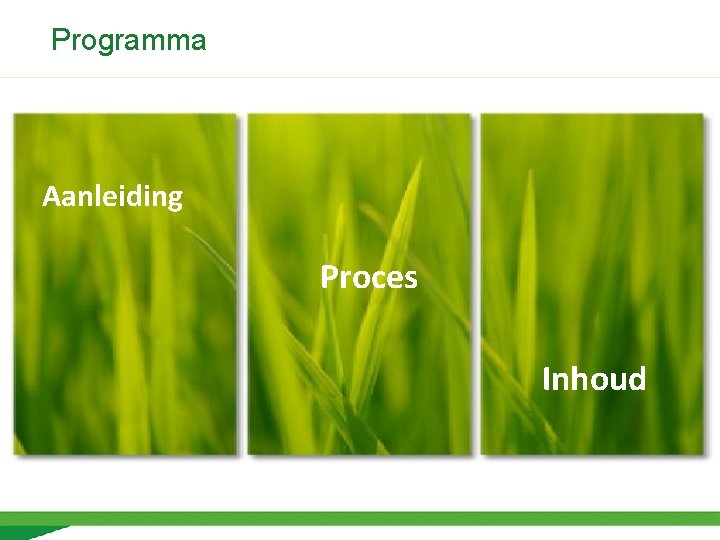 Programma

Aanleiding

Proces

Inhoud